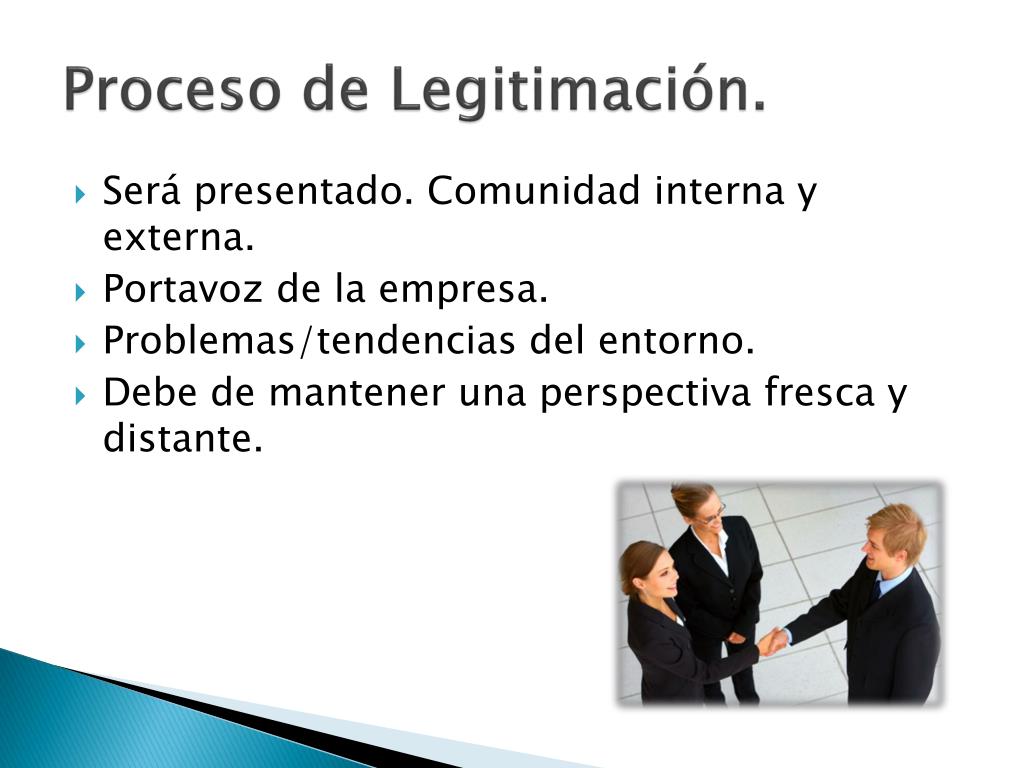 Proceso de Legitimación.

Será presentado. Comunidad interna y externa.

Portavoz de la empresa.

Problemas/tendencias del entorno.

Debe de mantener una perspectiva fresca y distante.